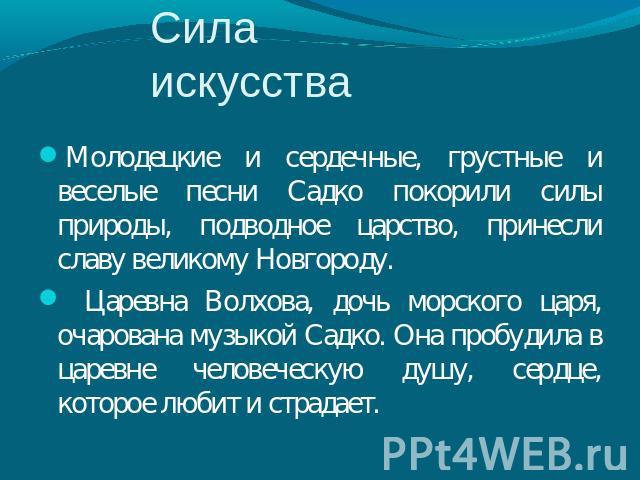 Сила искусства

Молодецкие и сердечные, грустные и веселые песни Садко покорили силы природы, подводное царство, принесли славу великому Новгороду.

Царевна Волхова, дочь морского царя, очарована музыкой Садко. Она пробудила в царевне человеческую душу, сердце, которое любит и страдает.

PPt4WEB.ru